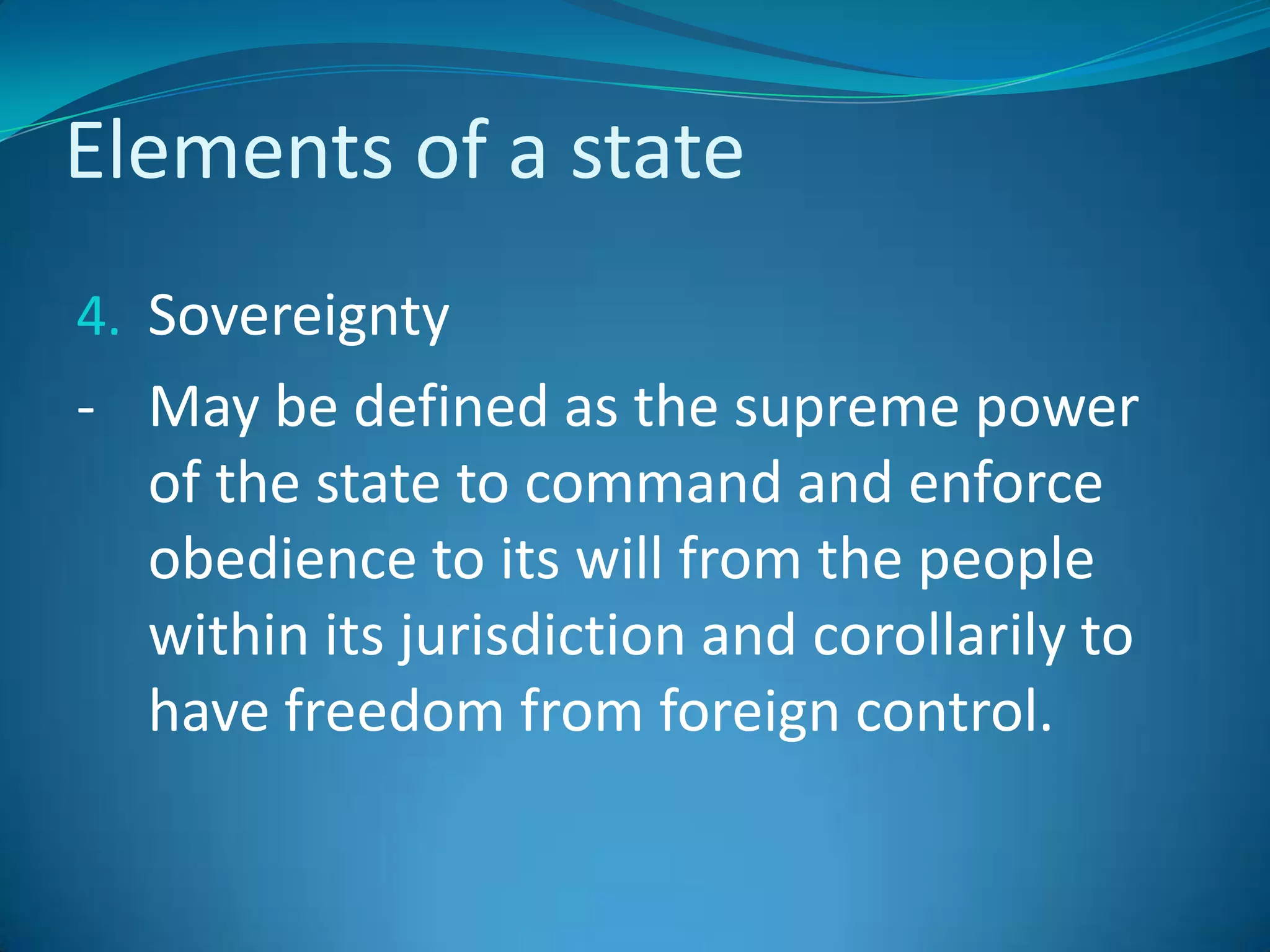 Elements of a state

4. Sovereignty

- May be defined as the supreme power of the state to command and enforce obedience to its will from the people within its jurisdiction and corollarily to have freedom from foreign control.